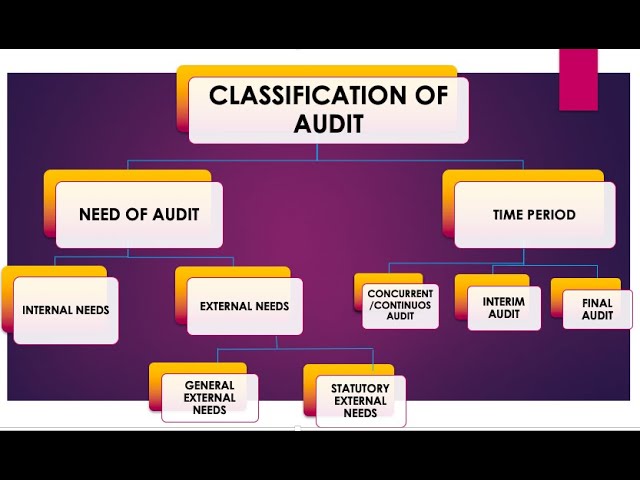 CLASSIFICATION OF AUDIT

NEED OF AUDIT

TIME PERIOD

INTERNAL NEEDS

EXTERNAL NEEDS

CONCURRENT /CONTINUOS AUDIT

INTERIM AUDIT

FINAL AUDIT

GENERAL EXTERNAL NEEDS

STATUTORY EXTERNAL NEEDS